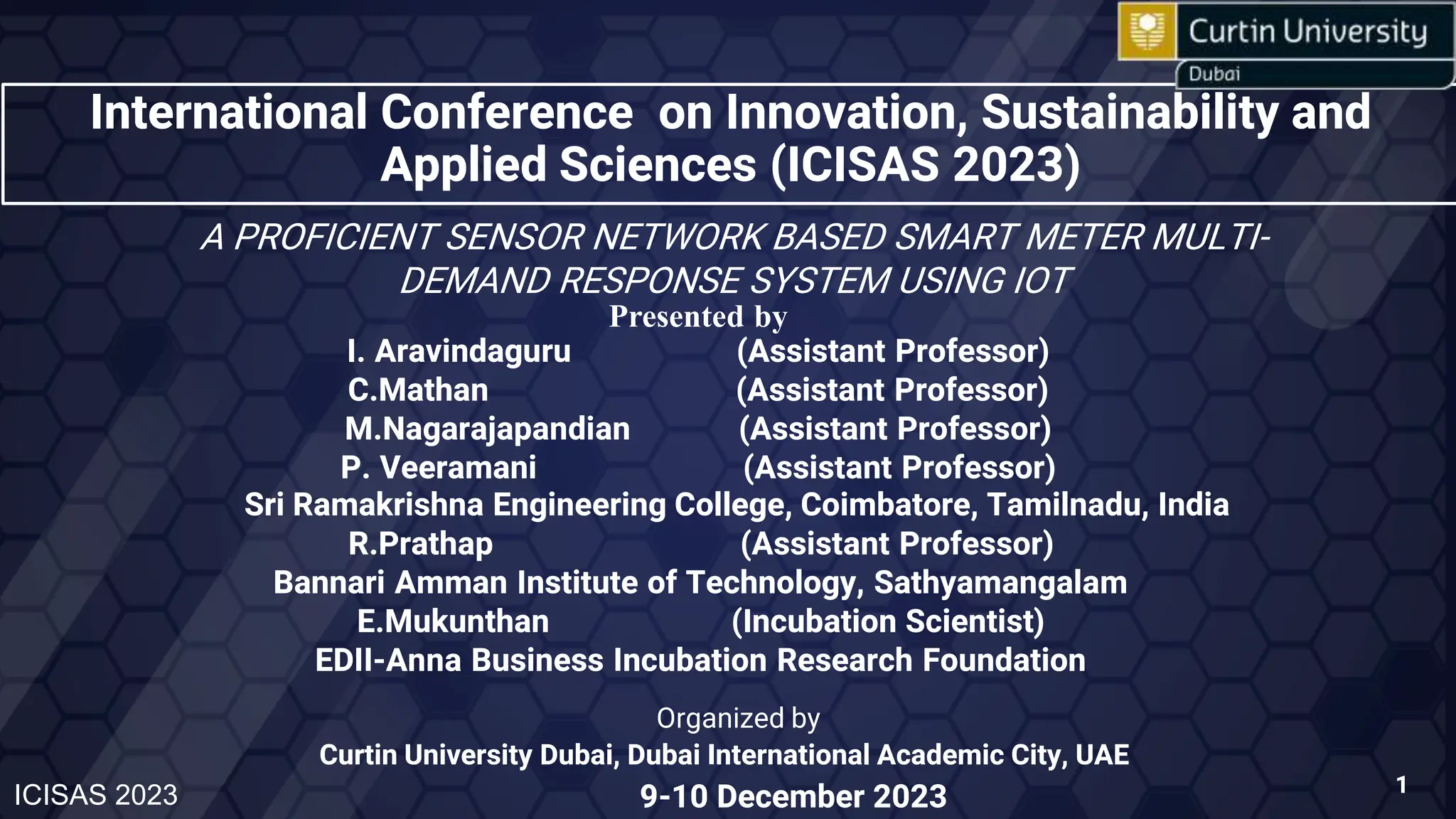 Curtin University
Dubai

International Conference on Innovation, Sustainability and Applied Sciences (ICISAS 2023)

A PROFICIENT SENSOR NETWORK BASED SMART METER MULTI-DEMAND RESPONSE SYSTEM USING IOT

Presented by
I. Aravindaguru (Assistant Professor)
C.Mathan (Assistant Professor)
M.Nagarajapandian (Assistant Professor)
P. Veeramani (Assistant Professor)
Sri Ramakrishna Engineering College, Coimbatore, Tamilnadu, India
R.Prathap (Assistant Professor)
Bannari Amman Institute of Technology, Sathyamangalam
E.Mukunthan (Incubation Scientist)
EDII-Anna Business Incubation Research Foundation

Organized by
Curtin University Dubai, Dubai International Academic City, UAE
9-10 December 2023

ICISAS 2023

1